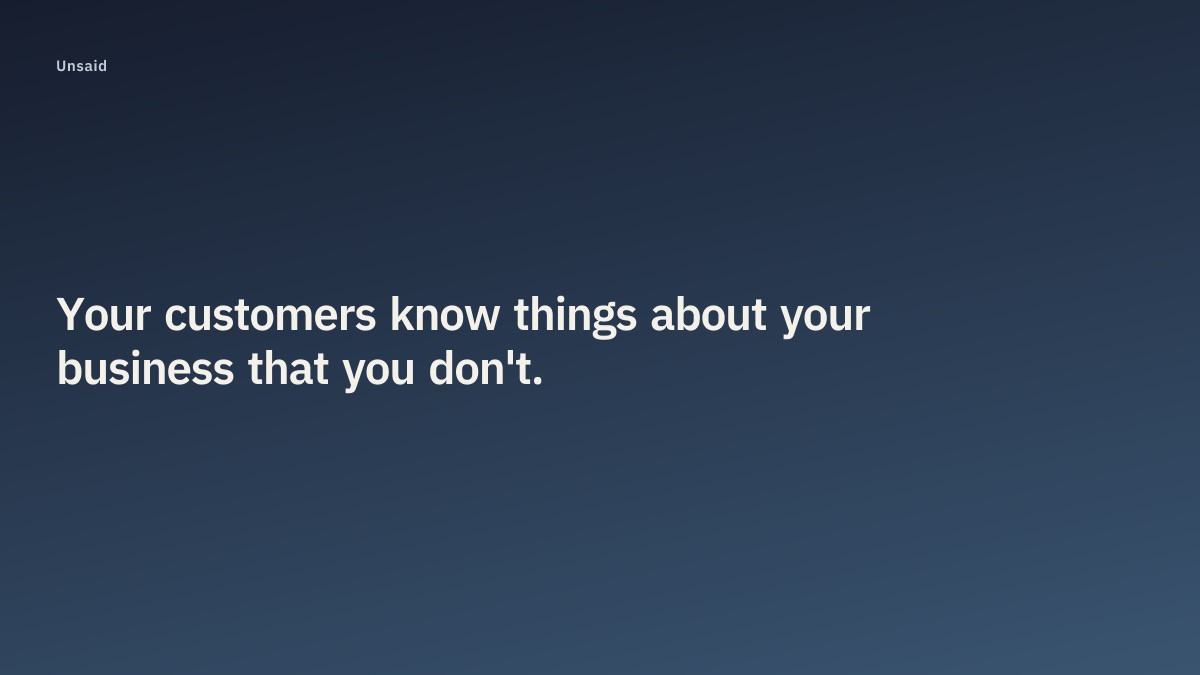 Unsaid

Your customers know things about your business that you don't.